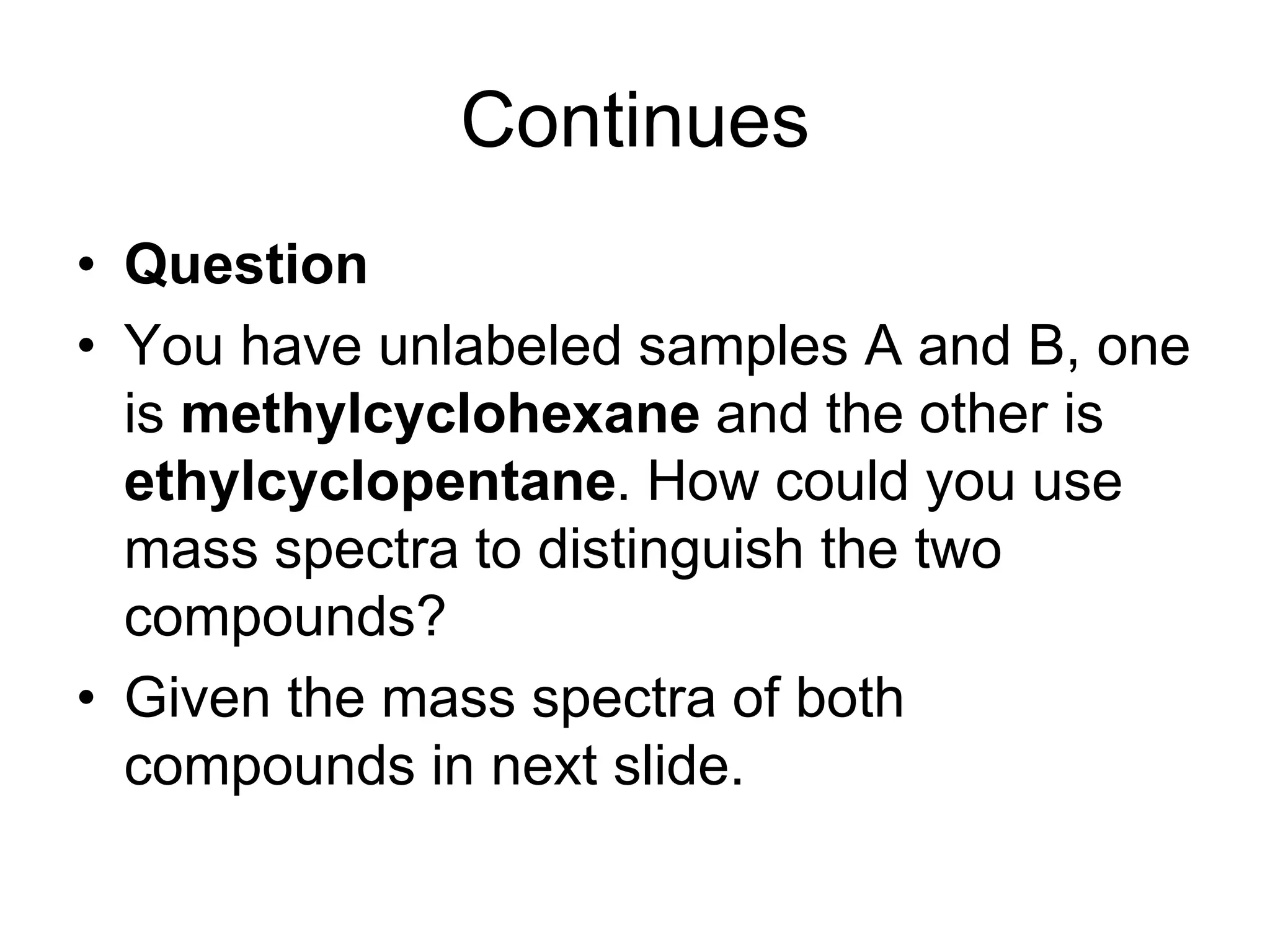 Continues

• Question
• You have unlabeled samples A and B, one is methylcyclohexane and the other is ethylcyclopentane. How could you use mass spectra to distinguish the two compounds?
• Given the mass spectra of both compounds in next slide.